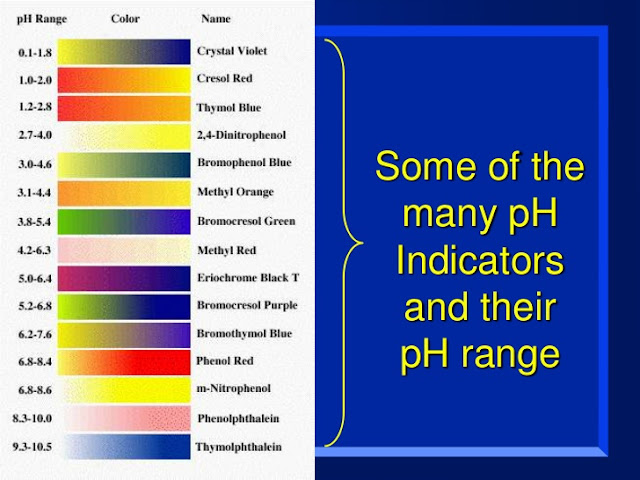 | pH Range | Color | Name |
|---|---|---|
| 0.1-1.8 | | Crystal Violet |
| 1.0-2.0 | | Cresol Red |
| 1.2-2.8 | | Thymol Blue |
| 2.7-4.0 | | 2,4-Dinitrophenol |
| 3.0-4.6 | | Bromophenol Blue |
| 3.1-4.4 | | Methyl Orange |
| 3.8-5.4 | | Bromocresol Green |
| 4.2-6.3 | | Methyl Red |
| 5.0-6.4 | | Eriochrome Black T |
| 5.2-6.8 | | Bromocresol Purple |
| 6.2-7.6 | | Bromothymol Blue |
| 6.8-8.4 | | Phenol Red |
| 6.8-8.6 | | m-Nitrophenol |
| 8.3-10.0 | | Phenolphthalein |
| 9.3-10.5 | | Thymolphthalein |

Some of the many pH Indicators and their pH range